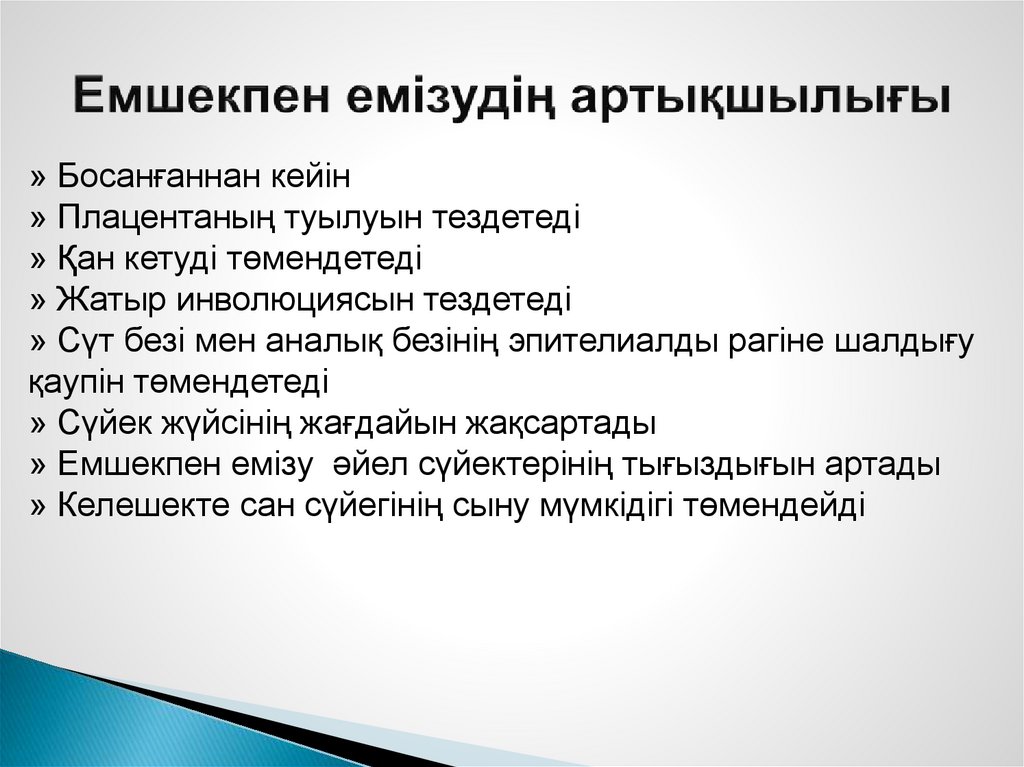 Емшекпен емізудің артықшылығы

» Босанғаннан кейін
» Плацентаның туылуын тездетеді
» Қан кетуді төмендетеді
» Жатыр инволюциясын тездетеді
» Сүт безі мен аналық безінің эпителиалды рагіне шалдығу қаупін төмендетеді
» Сүйек жүйсінің жағдайын жақсартады
» Емшекпен емізу әйел сүйектерінің тығыздығын артады
» Келешекте сан сүйегінің сыну мүмкідігі төмендейді